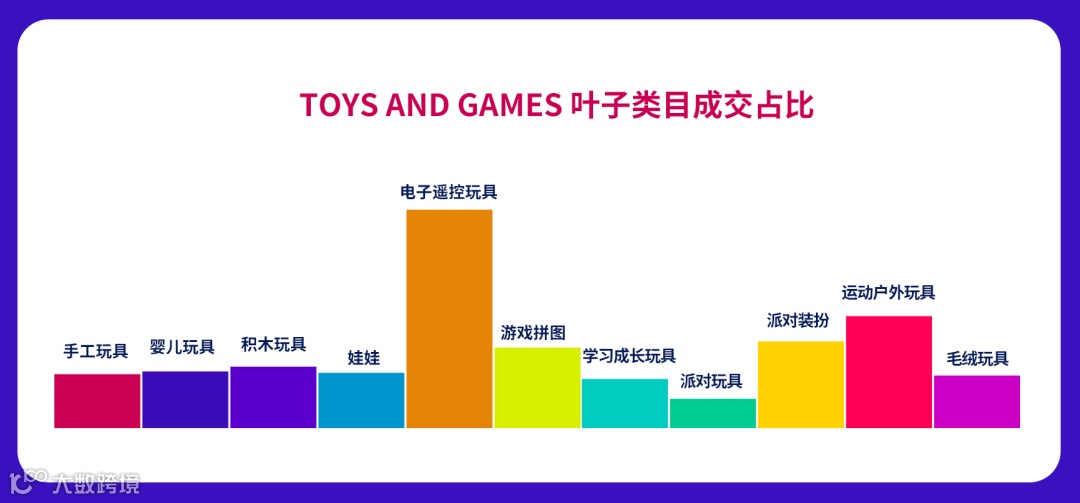 TOYS AND GAMES 叶子类目成交占比

手工玩具
婴儿玩具
积木玩具
娃娃
电子遥控玩具
游戏拼图
学习成长玩具
派对玩具
派对装扮
运动户外玩具
毛绒玩具

大数跨境